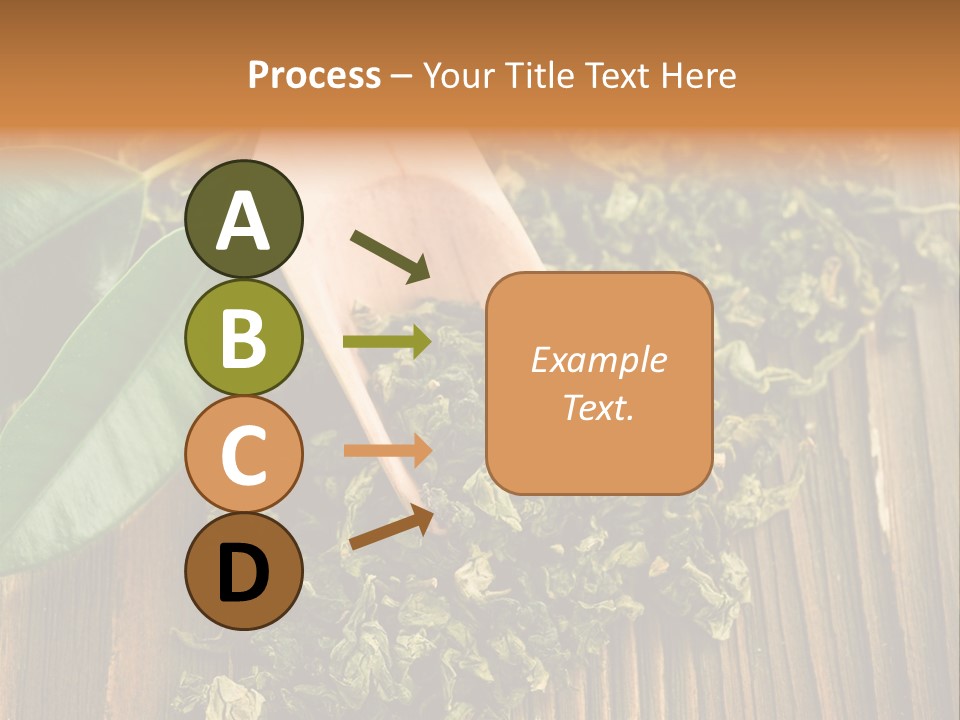 Process – Your Title Text Here

A
B
C
D

Example Text.